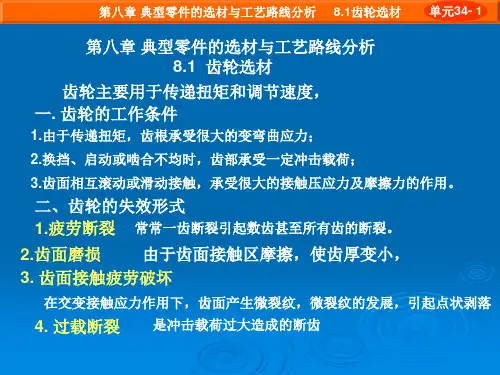 第八章 典型零件的选材与工艺路线分析　8.1齿轮选材　单元34- 1

第八章 典型零件的选材与工艺路线分析
8.1 齿轮选材

齿轮主要用于传递扭矩和调节速度，

一. 齿轮的工作条件

1.由于传递扭矩，齿根承受很大的变弯曲应力；

2.换挡、启动或啮合不均时，齿部承受一定冲击载荷；

3.齿面相互滚动或滑动接触，承受很大的接触压应力及摩擦力的作用。

二、齿轮的失效形式

1.疲劳断裂　常常一齿断裂引起数齿甚至所有齿的断裂。

2.齿面磨损　由于齿面接触区摩擦，使齿厚变小，

3. 齿面接触疲劳破坏

在交变接触应力作用下，齿面产生微裂纹，微裂纹的发展，引起点状剥落

4. 过载断裂　是冲击载荷过大造成的断齿